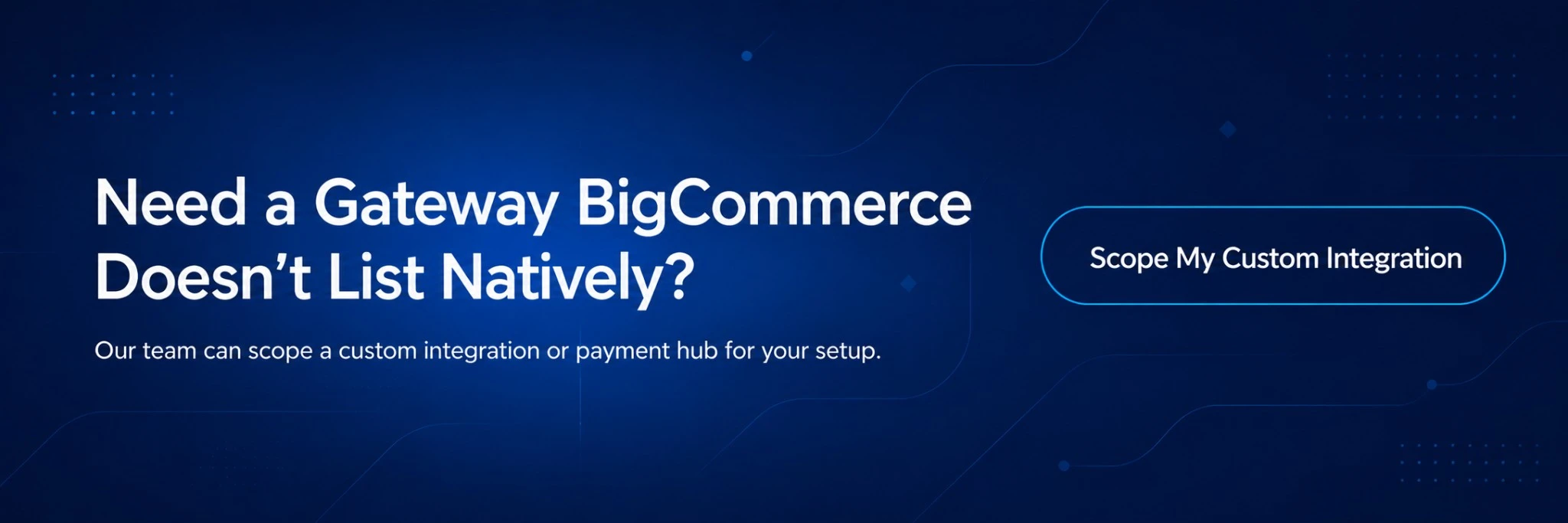 Need a Gateway BigCommerce Doesn’t List Natively?

Our team can scope a custom integration or payment hub for your setup.

Scope My Custom Integration